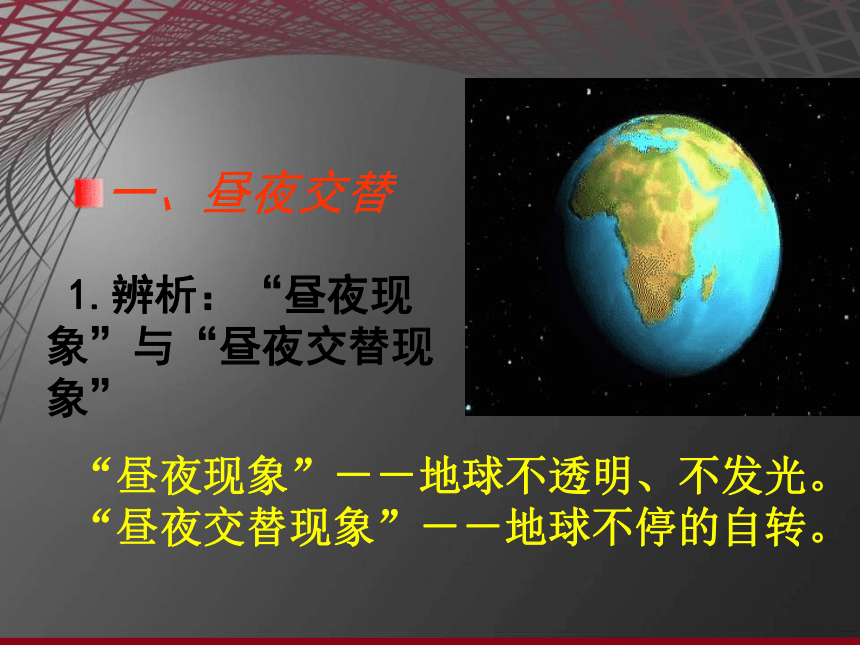 一、昼夜交替

1. 辨析：“昼夜现象”与“昼夜交替现象”

“昼夜现象”——地球不透明、不发光。
“昼夜交替现象”——地球不停的自转。